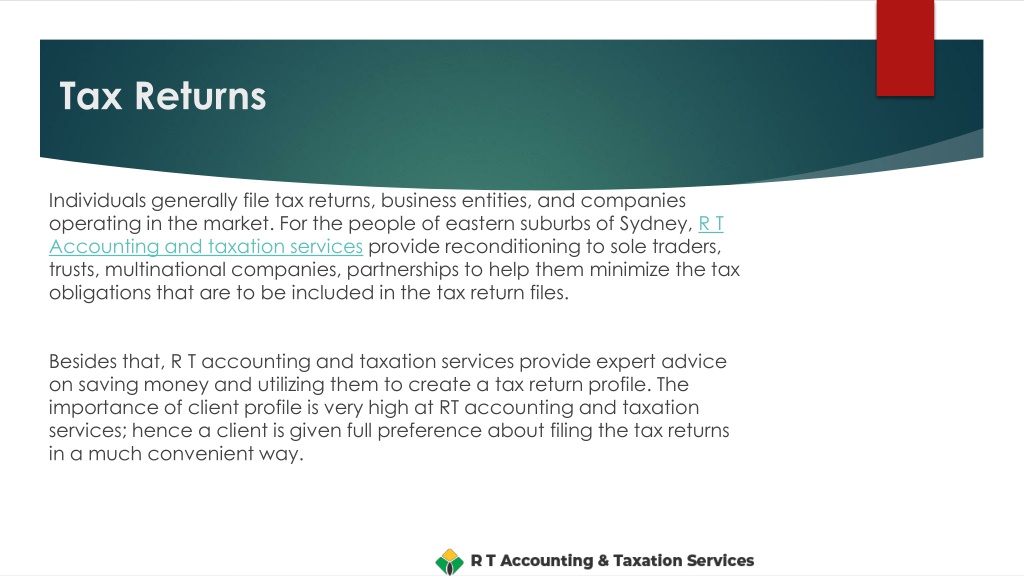 Tax Returns

Individuals generally file tax returns, business entities, and companies operating in the market. For the people of eastern suburbs of Sydney, R T Accounting and taxation services provide reconditioning to sole traders, trusts, multinational companies, partnerships to help them minimize the tax obligations that are to be included in the tax return files.

Besides that, R T accounting and taxation services provide expert advice on saving money and utilizing them to create a tax return profile. The importance of client profile is very high at RT accounting and taxation services; hence a client is given full preference about filing the tax returns in a much convenient way.

R T Accounting & Taxation Services